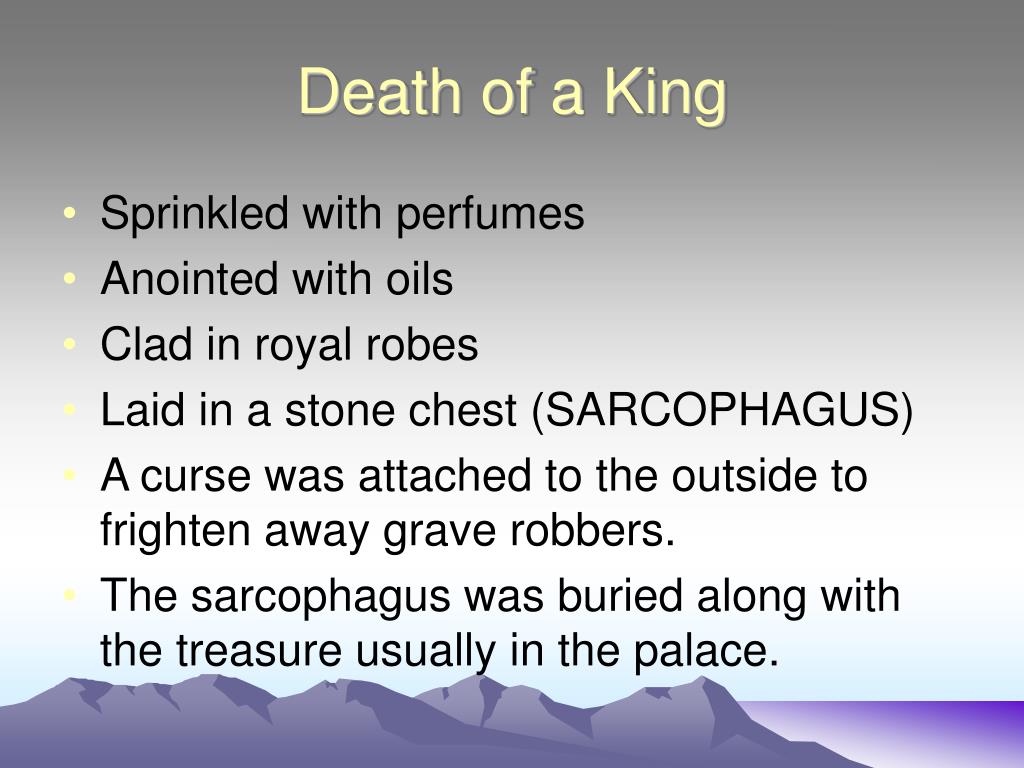 Death of a King

• Sprinkled with perfumes
• Anointed with oils
• Clad in royal robes
• Laid in a stone chest (SARCOPHAGUS)
• A curse was attached to the outside to frighten away grave robbers.
• The sarcophagus was buried along with the treasure usually in the palace.